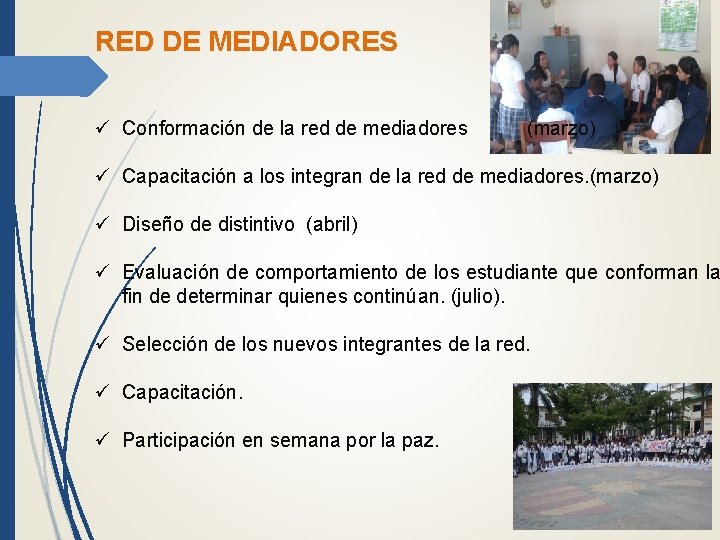 RED DE MEDIADORES

✓ Conformación de la red de mediadores (marzo)

✓ Capacitación a los integran de la red de mediadores.(marzo)

✓ Diseño de distintivo (abril)

✓ Evaluación de comportamiento de los estudiante que conforman la fin de determinar quienes continúan. (julio).

✓ Selección de los nuevos integrantes de la red.

✓ Capacitación.

✓ Participación en semana por la paz.